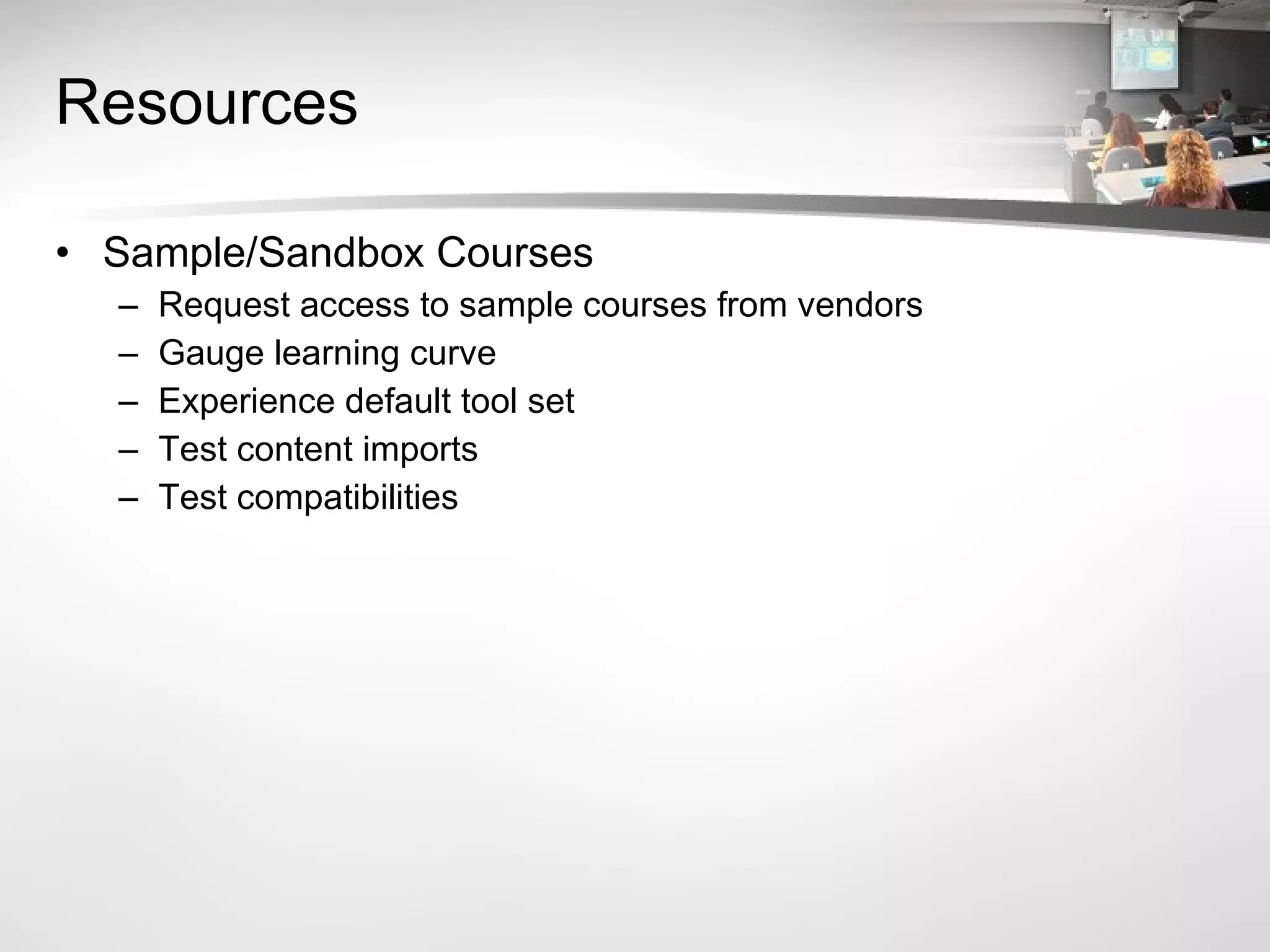 Resources

• Sample/Sandbox Courses
  – Request access to sample courses from vendors
  – Gauge learning curve
  – Experience default tool set
  – Test content imports
  – Test compatibilities